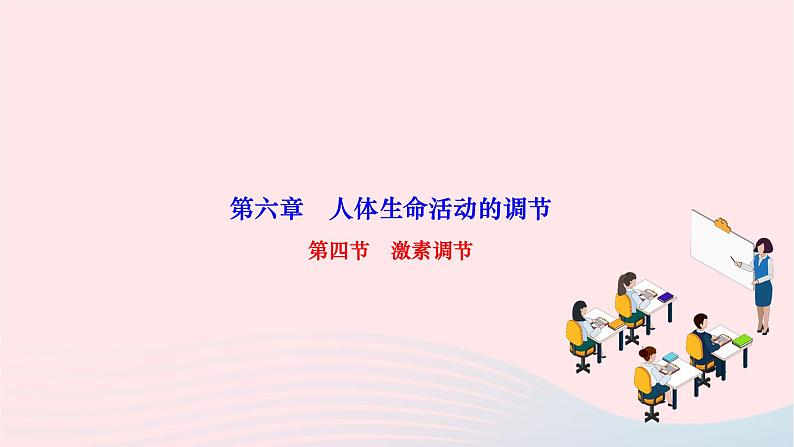 第六章　人体生命活动的调节

第四节　激素调节